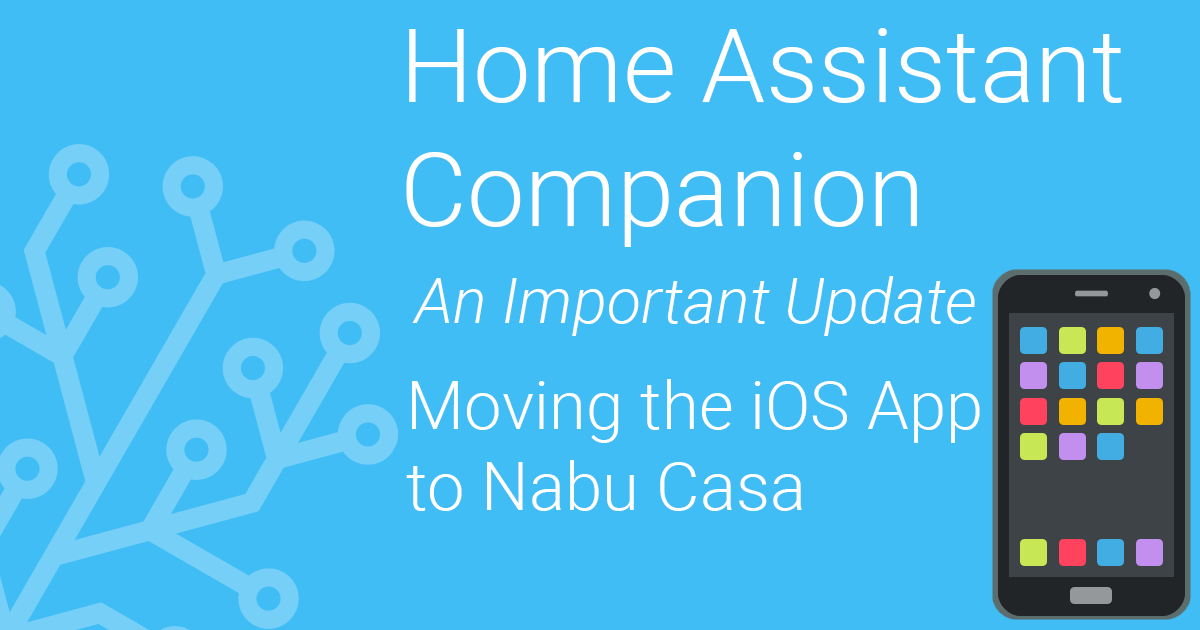 Home Assistant Companion

An Important Update

Moving the iOS App to Nabu Casa